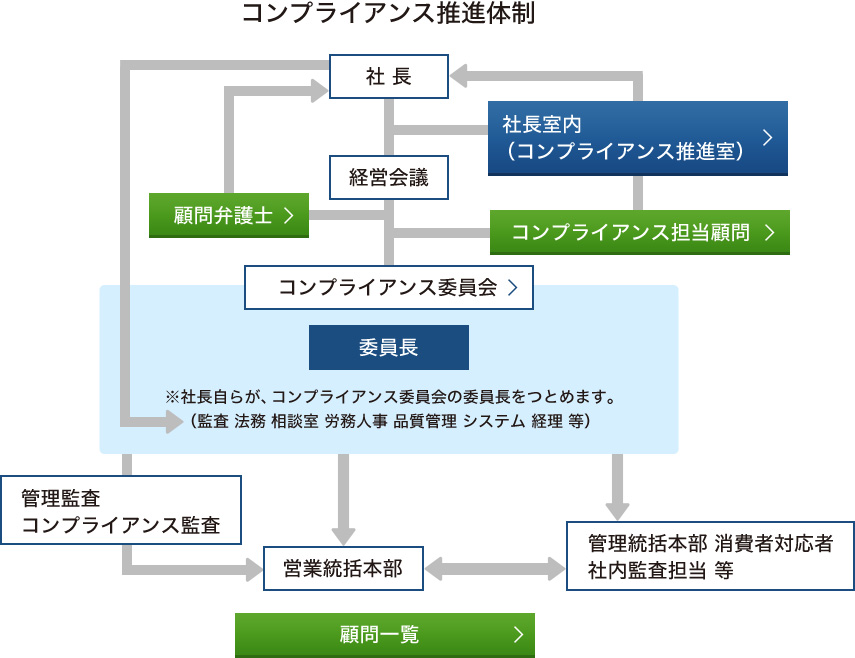 コンプライアンス推進体制

社 長

社長室内
（コンプライアンス推進室） ＞

経営会議

顧問弁護士 ＞

コンプライアンス担当顧問 ＞

コンプライアンス委員会 ＞

委員長

※社長自らが、コンプライアンス委員会の委員長をつとめます。
（監査 法務 相談室 労務人事 品質管理 システム 経理 等）

管理監査
コンプライアンス監査

営業統括本部

管理統括本部 消費者対応者
社内監査担当 等

顧問一覧 ＞